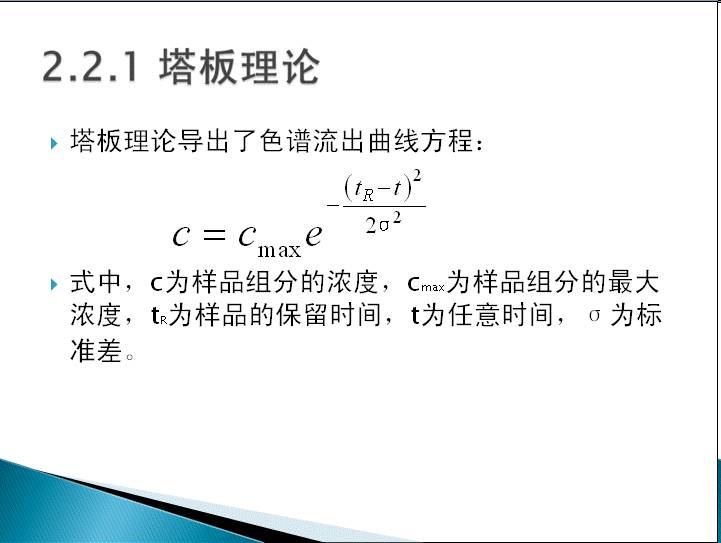 2.2.1 塔板理论

塔板理论导出了色谱流出曲线方程：

$c = c_{\max} e^{-\frac{(t_R - t)^2}{2\sigma^2}}$

式中，c为样品组分的浓度，$c_{max}$为样品组分的最大浓度，$t_R$为样品的保留时间，t为任意时间，σ 为标准差。